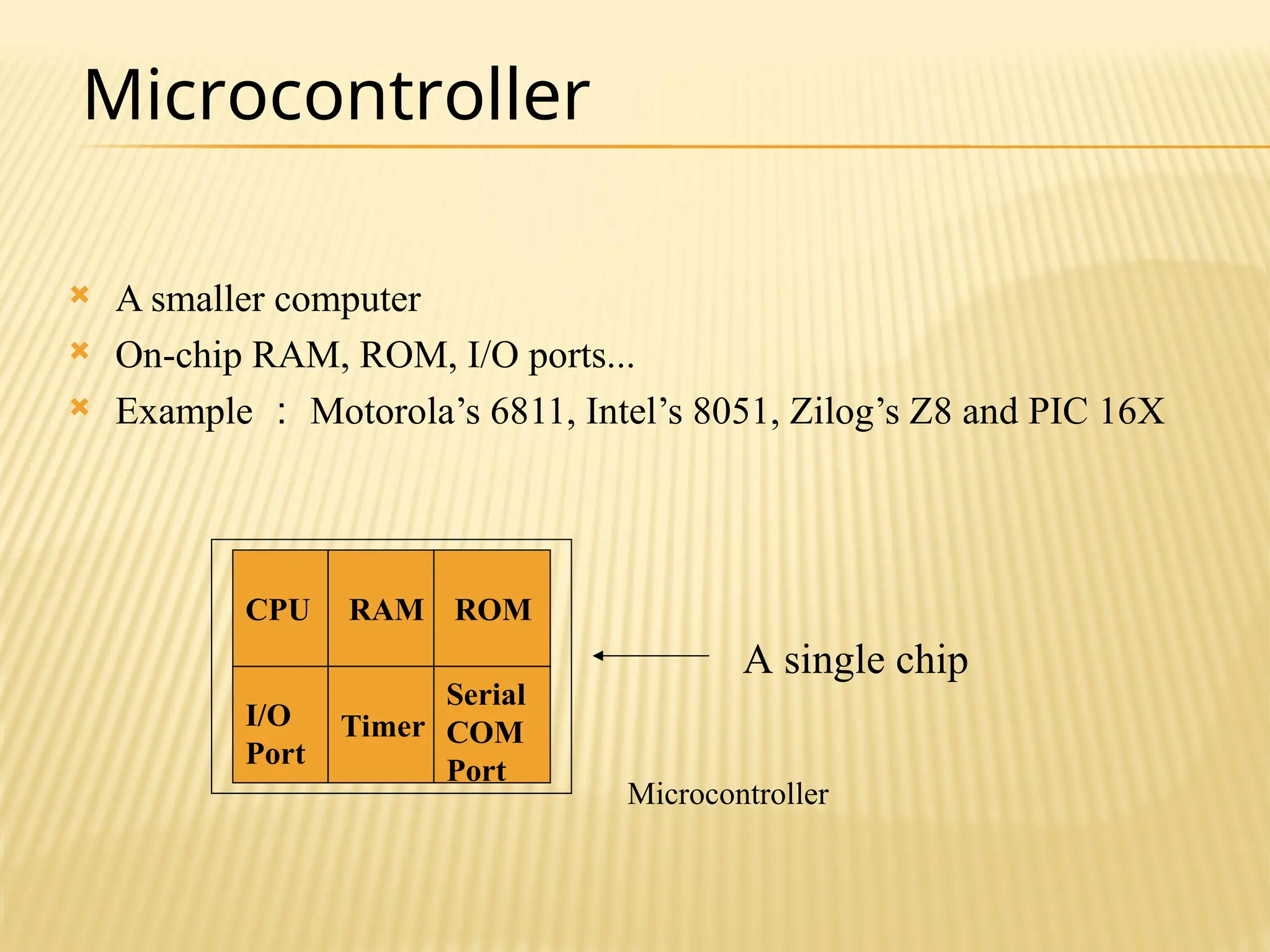 Microcontroller

A smaller computer
On-chip RAM, ROM, I/O ports...
Example ： Motorola’s 6811, Intel’s 8051, Zilog’s Z8 and PIC 16X

| CPU | RAM | ROM |
|---|---|---|
| I/O Port | Timer | Serial COM Port |

A single chip

Microcontroller